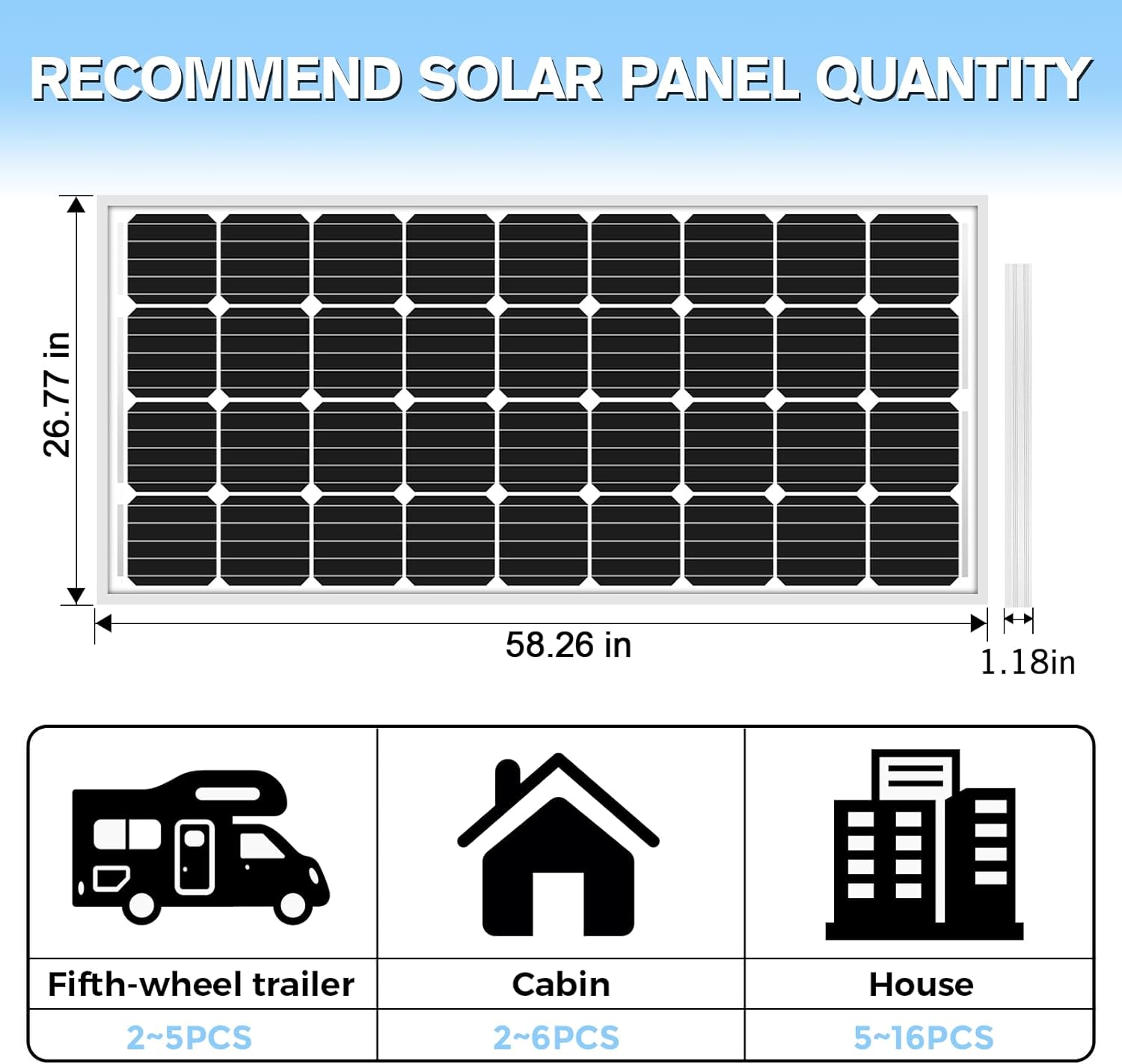 RECOMMEND SOLAR PANEL QUANTITY

26.77 in

58.26 in

1.18in

| Fifth-wheel trailer | Cabin | House |
|---|---|---|
| 2~5PCS | 2~6PCS | 5~16PCS |